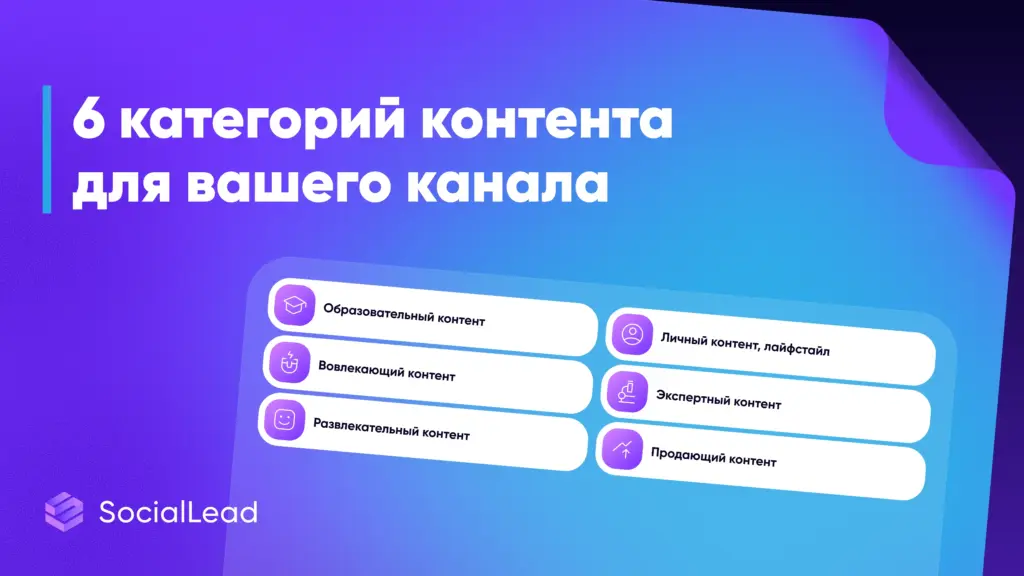 6 категорий контента для вашего канала

Образовательный контент

Вовлекающий контент

Развлекательный контент

Личный контент, лайфстайл

Экспертный контент

Продающий контент

SocialLead